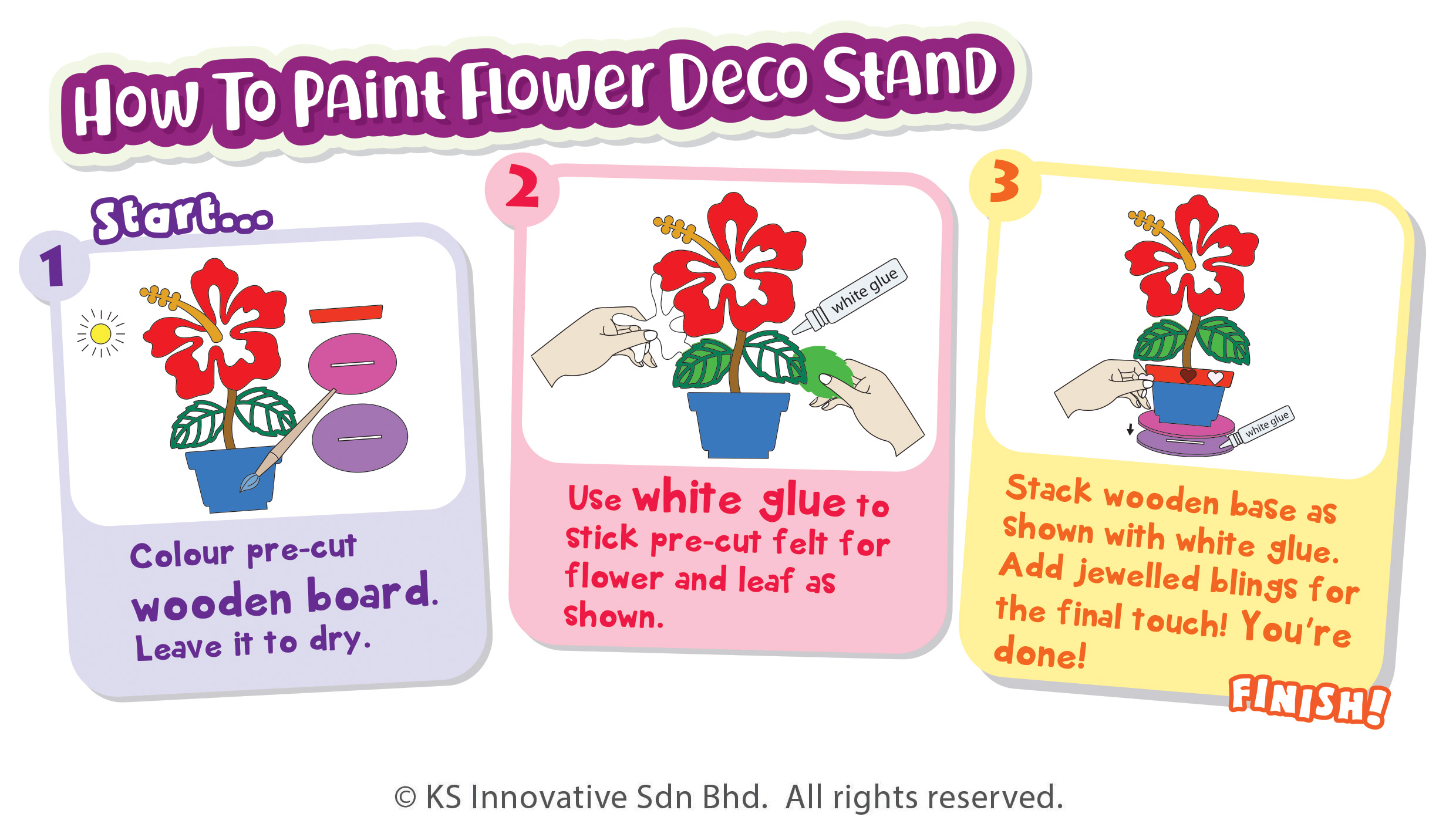 How To Paint Flower Deco Stand

Start...

1

Colour pre-cut wooden board. Leave it to dry.

2

white glue

Use white glue to stick pre-cut felt for flower and leaf as shown.

3

white glue

Stack wooden base as shown with white glue. Add jewelled blings for the final touch! You're done!

FINISH!

© KS Innovative Sdn Bhd. All rights reserved.